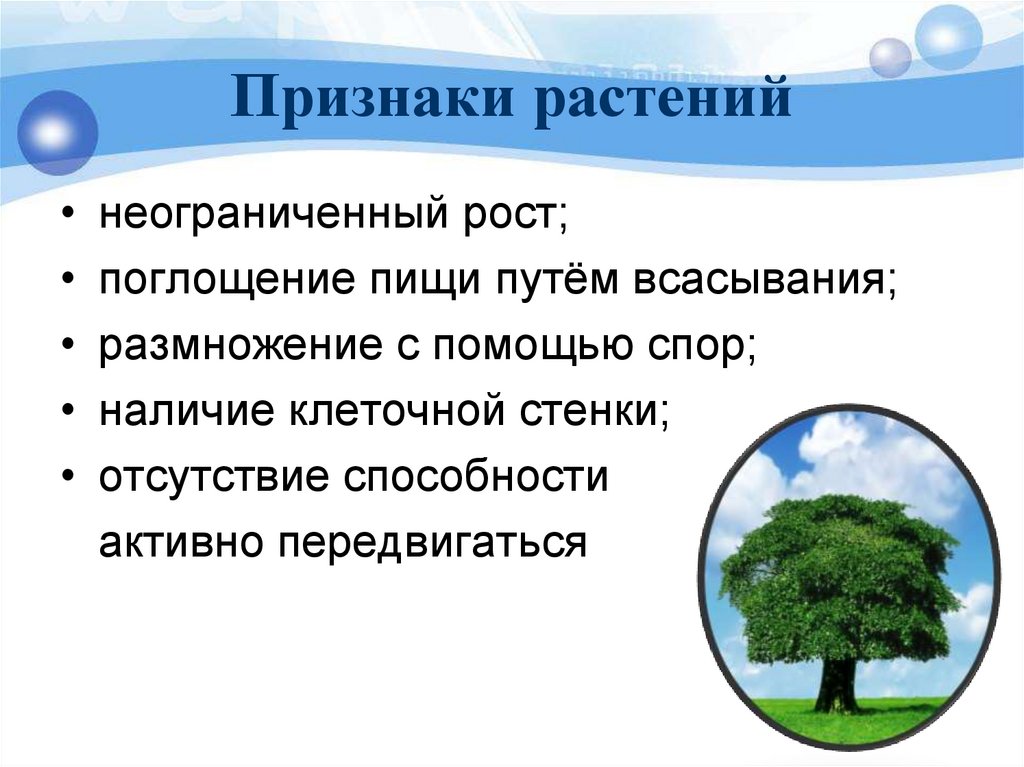 Признаки растений

• неограниченный рост;
• поглощение пищи путём всасывания;
• размножение с помощью спор;
• наличие клеточной стенки;
• отсутствие способности активно передвигаться